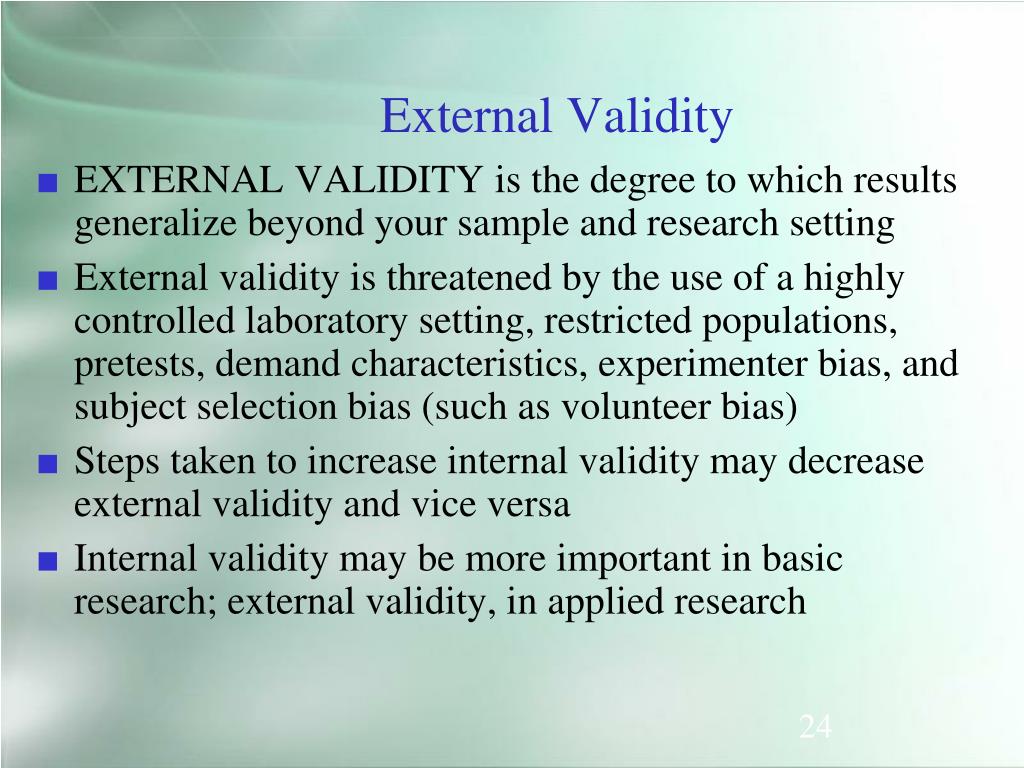 External Validity

■ EXTERNAL VALIDITY is the degree to which results generalize beyond your sample and research setting

■ External validity is threatened by the use of a highly controlled laboratory setting, restricted populations, pretests, demand characteristics, experimenter bias, and subject selection bias (such as volunteer bias)

■ Steps taken to increase internal validity may decrease external validity and vice versa

■ Internal validity may be more important in basic research; external validity, in applied research

24